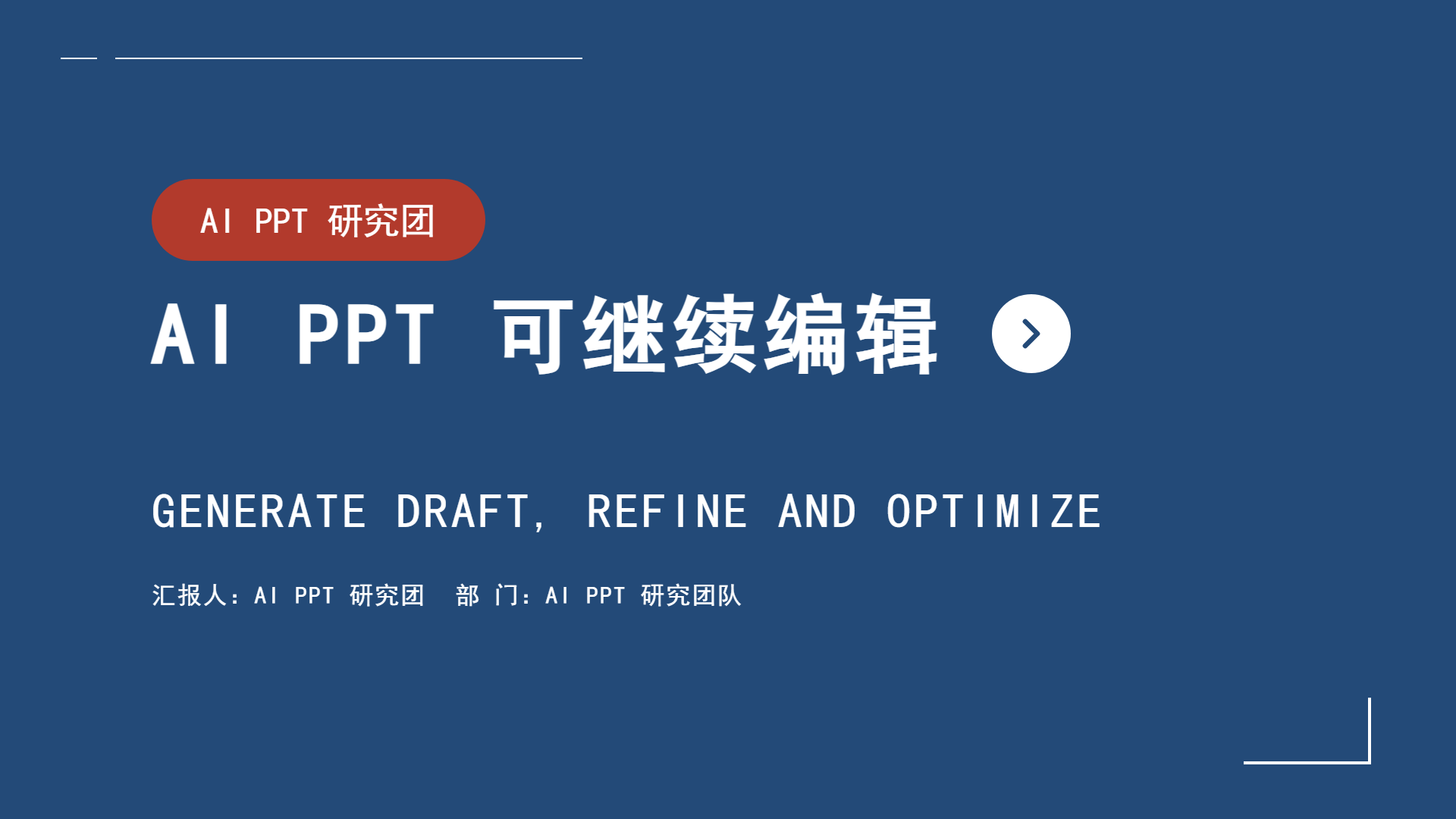 AI PPT 研究团

AI PPT 可继续编辑

GENERATE DRAFT, REFINE AND OPTIMIZE

汇报人：AI PPT 研究团 部 门：AI PPT 研究团队